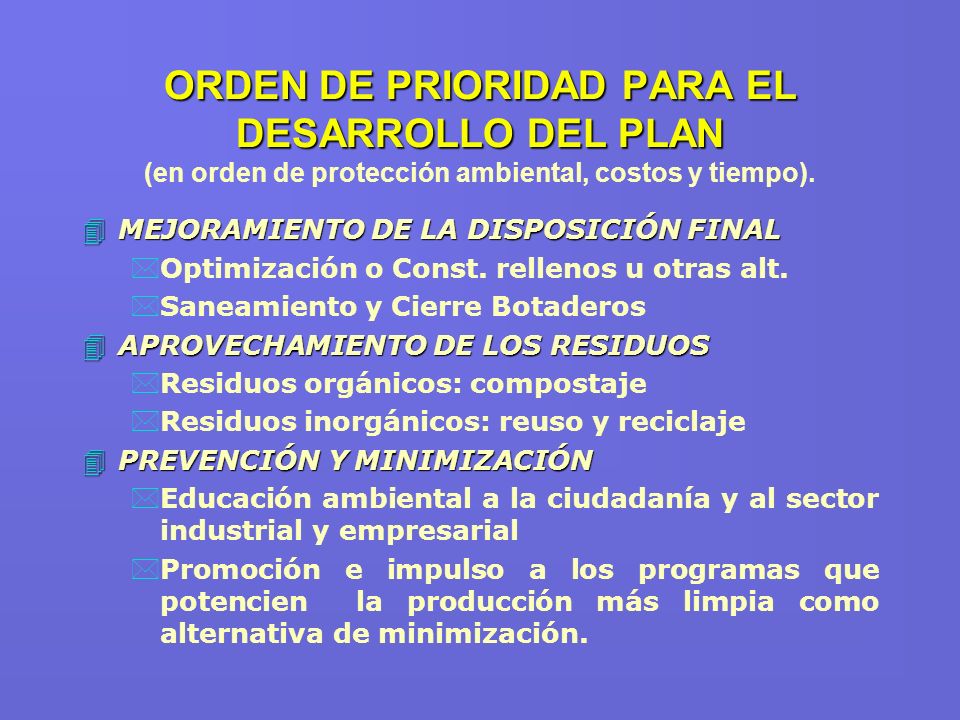 ORDEN DE PRIORIDAD PARA EL DESARROLLO DEL PLAN
(en orden de protección ambiental, costos y tiempo).

MEJORAMIENTO DE LA DISPOSICIÓN FINAL
Optimización o Const. rellenos u otras alt.
Saneamiento y Cierre Botaderos

APROVECHAMIENTO DE LOS RESIDUOS
Residuos orgánicos: compostaje
Residuos inorgánicos: reuso y reciclaje

PREVENCIÓN Y MINIMIZACIÓN
Educación ambiental a la ciudadanía y al sector industrial y empresarial
Promoción e impulso a los programas que potencien la producción más limpia como alternativa de minimización.